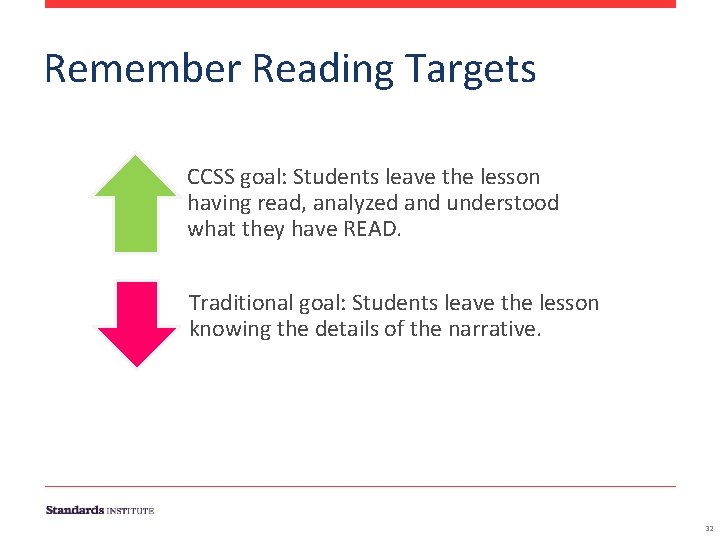 Remember Reading Targets

CCSS goal: Students leave the lesson having read, analyzed and understood what they have READ.

Traditional goal: Students leave the lesson knowing the details of the narrative.

Standards INSTITUTE

32